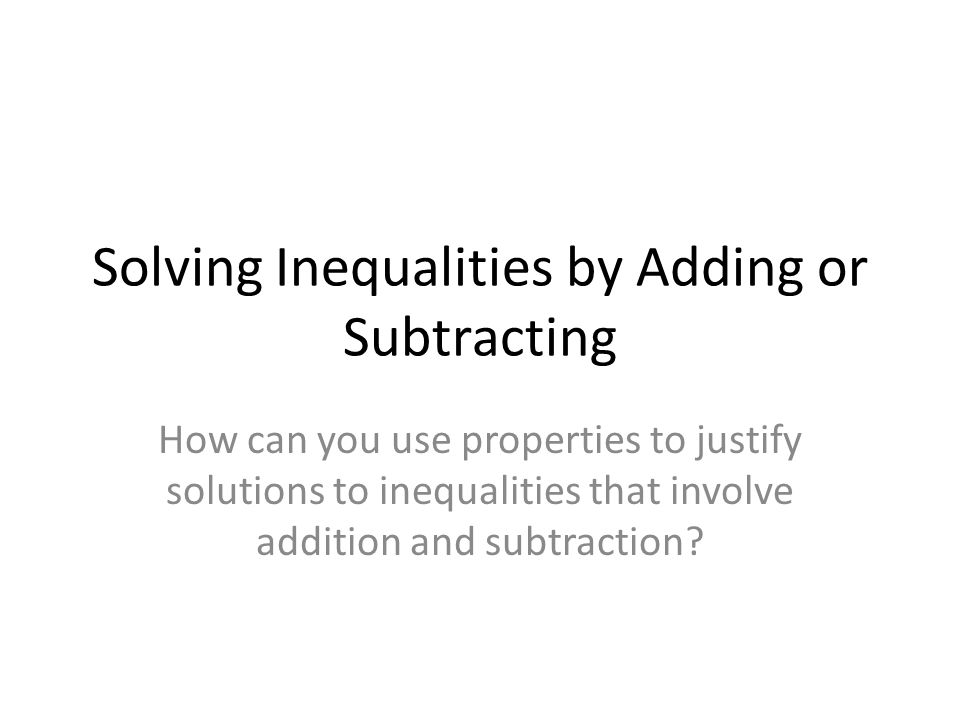 Solving Inequalities by Adding or Subtracting

How can you use properties to justify solutions to inequalities that involve addition and subtraction?